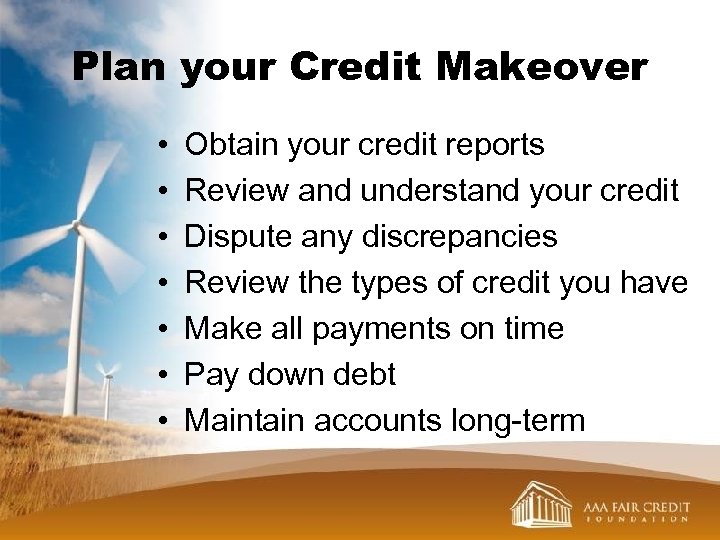 Plan your Credit Makeover

• Obtain your credit reports
• Review and understand your credit
• Dispute any discrepancies
• Review the types of credit you have
• Make all payments on time
• Pay down debt
• Maintain accounts long-term

AAA FAIR CREDIT
FOUNDATION